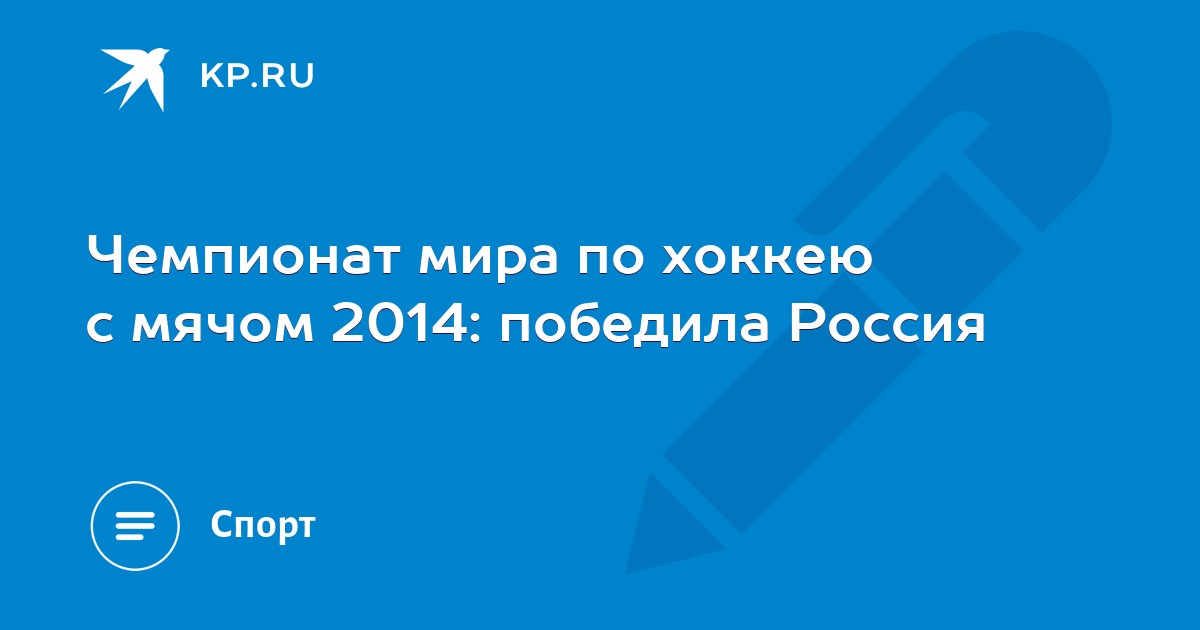 KP.RU

Чемпионат мира по хоккею с мячом 2014: победила Россия

Спорт